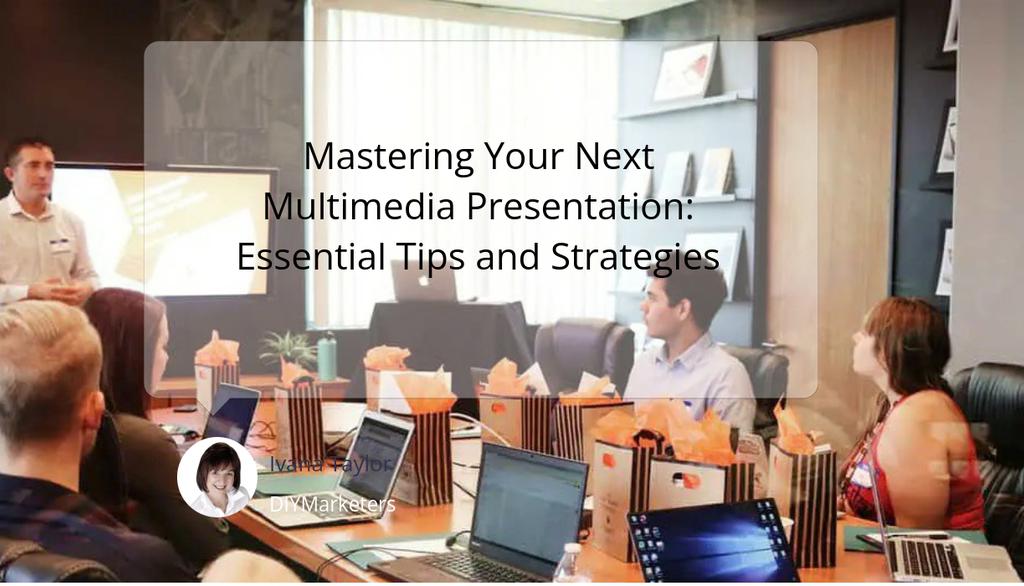 Mastering Your Next Multimedia Presentation: Essential Tips and Strategies

Ivana Taylor
DIYMarketers